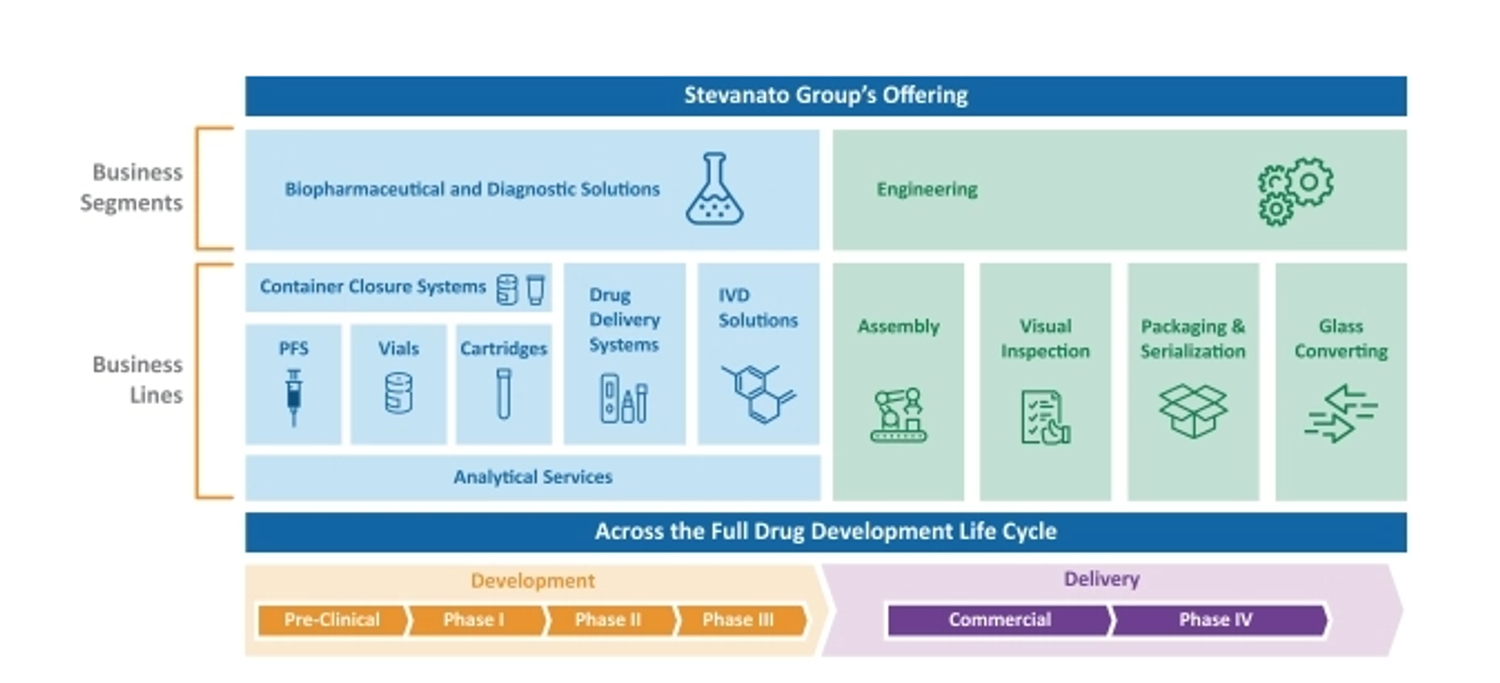 Stevanato Group's Offering

Business Segments

Biopharmaceutical and Diagnostic Solutions

Engineering

Business Lines

Container Closure Systems

PFS

Vials

Cartridges

Drug Delivery Systems

IVD Solutions

Analytical Services

Assembly

Visual Inspection

Packaging & Serialization

Glass Converting

Across the Full Drug Development Life Cycle

Development

Pre-Clinical

Phase I

Phase II

Phase III

Delivery

Commercial

Phase IV